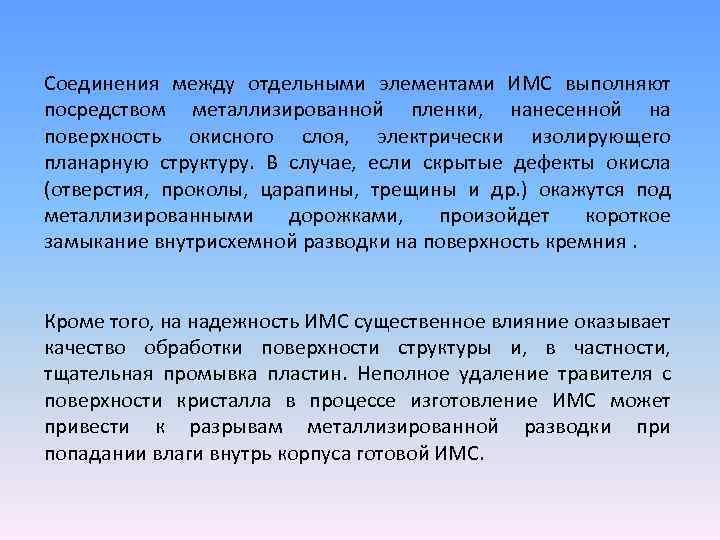 Соединения между отдельными элементами ИМС выполняют посредством металлизированной пленки, нанесенной на поверхность окисного слоя, электрически изолирующего планарную структуру. В случае, если скрытые дефекты окисла (отверстия, проколы, царапины, трещины и др.) окажутся под металлизированными дорожками, произойдет короткое замыкание внутрисхемной разводки на поверхность кремния .

Кроме того, на надежность ИМС существенное влияние оказывает качество обработки поверхности структуры и, в частности, тщательная промывка пластин. Неполное удаление травителя с поверхности кристалла в процессе изготовление ИМС может привести к разрывам металлизированной разводки при попадании влаги внутрь корпуса готовой ИМС.